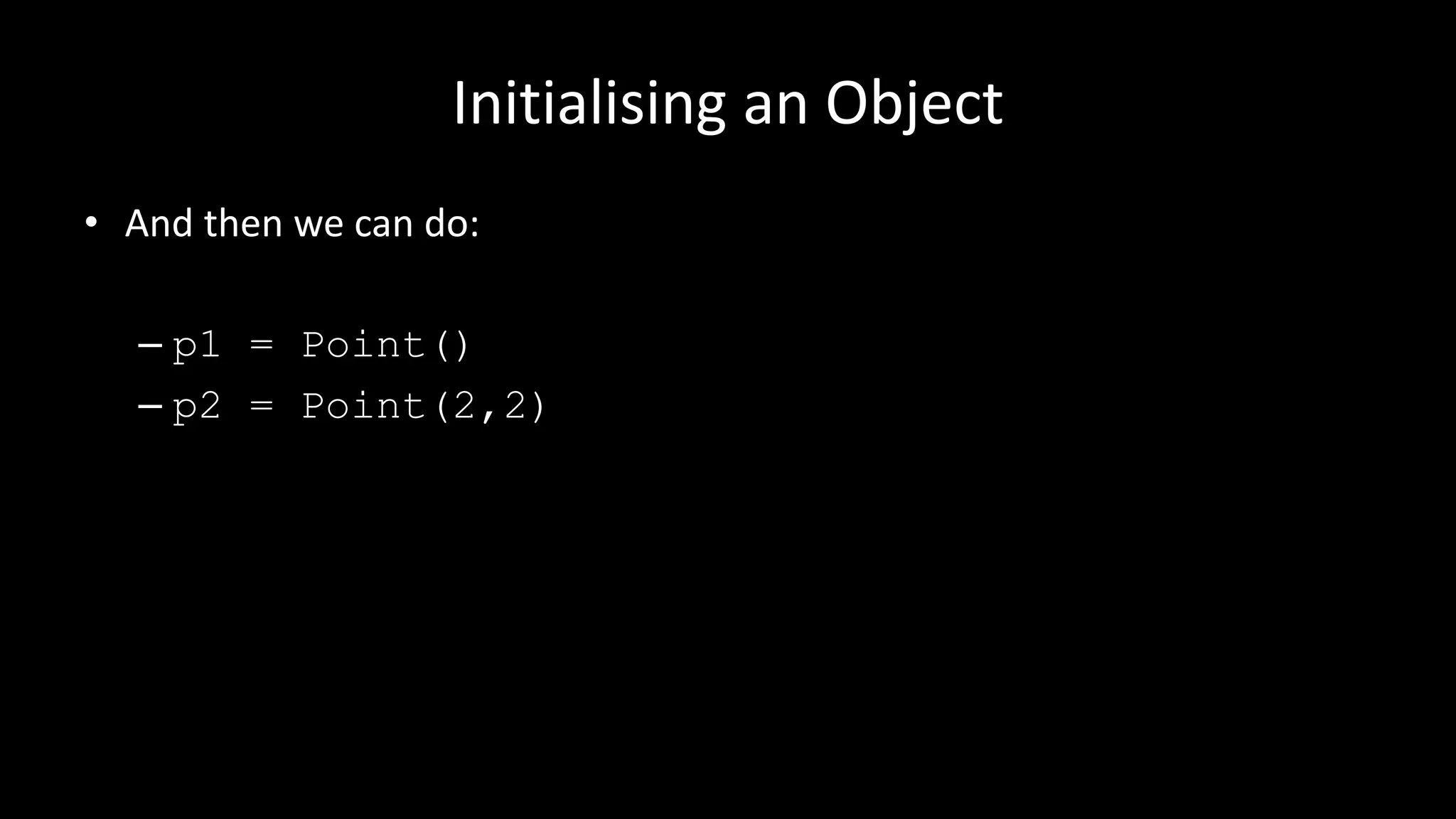 Initialising an Object

• And then we can do:

– p1 = Point()
– p2 = Point(2,2)